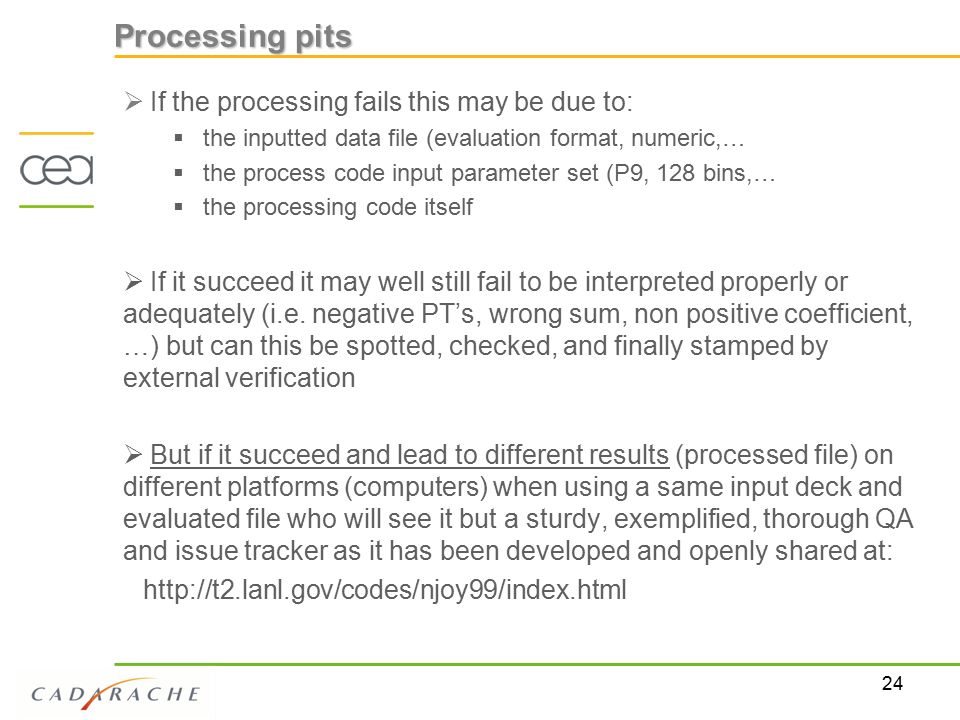 Processing pits

cea

➢ If the processing fails this may be due to:
▪ the inputted data file (evaluation format, numeric,…
▪ the process code input parameter set (P9, 128 bins,…
▪ the processing code itself

➢ If it succeed it may well still fail to be interpreted properly or adequately (i.e. negative PT's, wrong sum, non positive coefficient, …) but can this be spotted, checked, and finally stamped by external verification

➢ But if it succeed and lead to different results (processed file) on different platforms (computers) when using a same input deck and evaluated file who will see it but a sturdy, exemplified, thorough QA and issue tracker as it has been developed and openly shared at:
http://t2.lanl.gov/codes/njoy99/index.html

CADARACHE

24